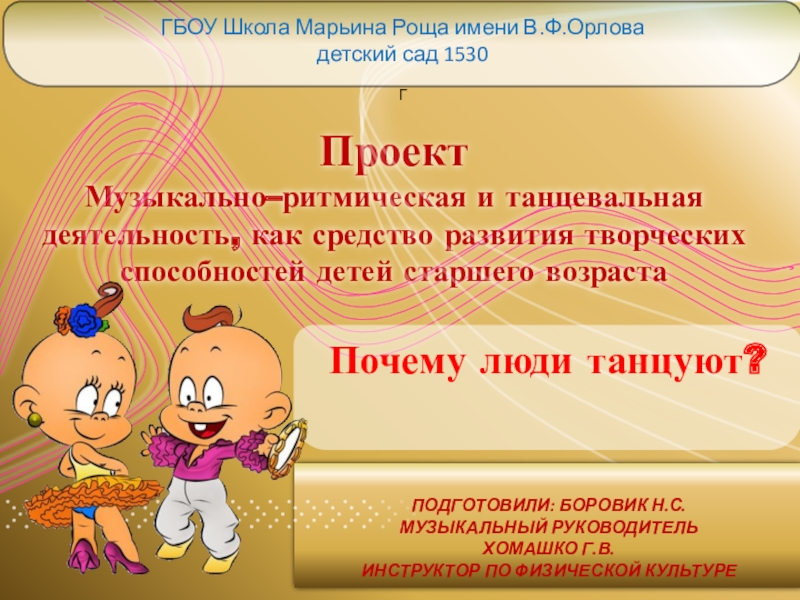 ГБОУ Школа Марьина Роща имени В.Ф.Орлова
детский сад 1530

Г

Проект
Музыкально–ритмическая и танцевальная деятельность, как средство развития творческих способностей детей старшего возраста

Почему люди танцуют?

ПОДГОТОВИЛИ: БОРОВИК Н.С.
МУЗЫКАЛЬНЫЙ РУКОВОДИТЕЛЬ
ХОМАШКО Г.В.
ИНСТРУКТОР ПО ФИЗИЧЕСКОЙ КУЛЬТУРЕ